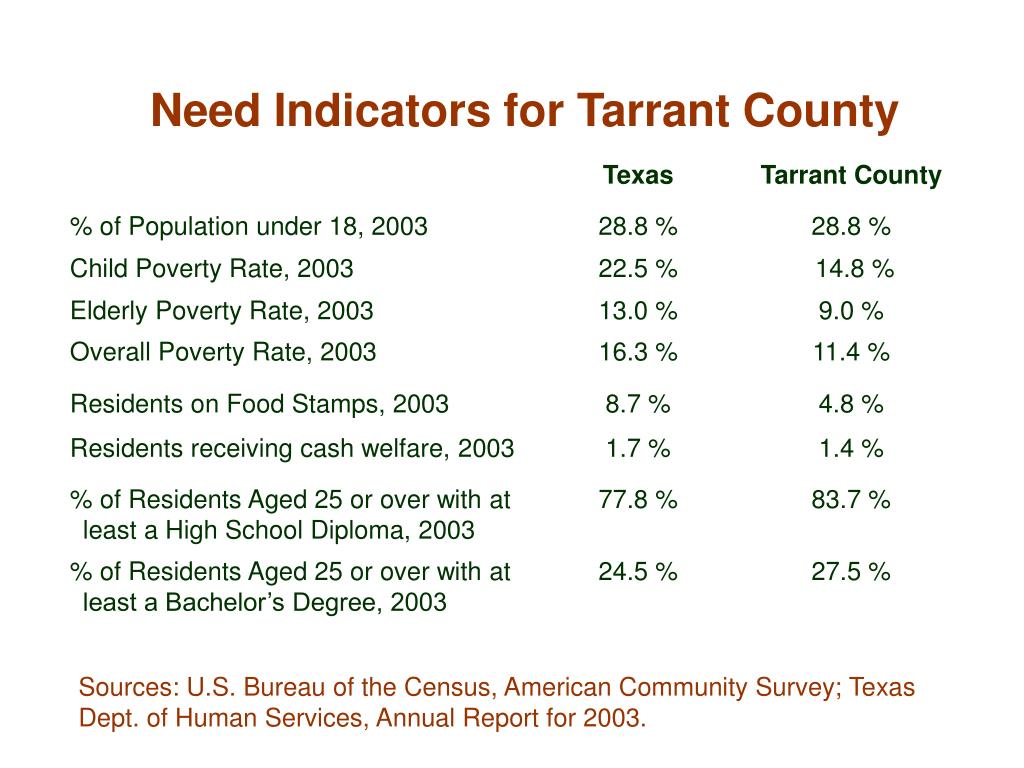 Need Indicators for Tarrant County

| | Texas | Tarrant County |
|---|---|---|
| % of Population under 18, 2003 | 28.8 % | 28.8 % |
| Child Poverty Rate, 2003 | 22.5 % | 14.8 % |
| Elderly Poverty Rate, 2003 | 13.0 % | 9.0 % |
| Overall Poverty Rate, 2003 | 16.3 % | 11.4 % |
| Residents on Food Stamps, 2003 | 8.7 % | 4.8 % |
| Residents receiving cash welfare, 2003 | 1.7 % | 1.4 % |
| % of Residents Aged 25 or over with at least a High School Diploma, 2003 | 77.8 % | 83.7 % |
| % of Residents Aged 25 or over with at least a Bachelor's Degree, 2003 | 24.5 % | 27.5 % |

Sources: U.S. Bureau of the Census, American Community Survey; Texas Dept. of Human Services, Annual Report for 2003.